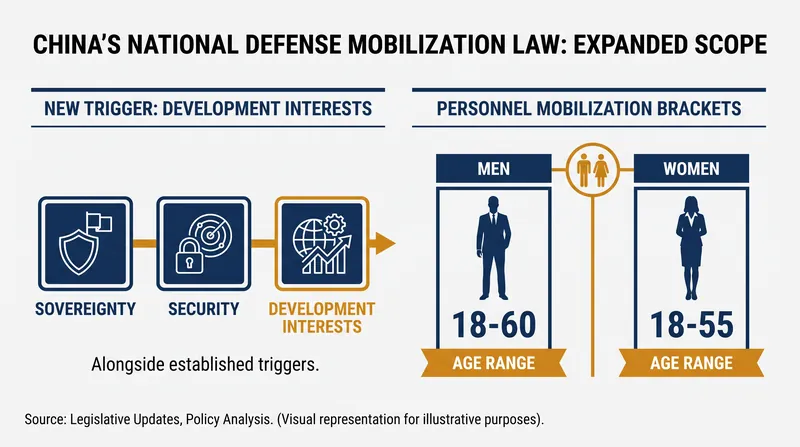 CHINA'S NATIONAL DEFENSE MOBILIZATION LAW: EXPANDED SCOPE

NEW TRIGGER: DEVELOPMENT INTERESTS

SOVEREIGNTY

SECURITY

DEVELOPMENT INTERESTS

Alongside established triggers.

PERSONNEL MOBILIZATION BRACKETS

MEN

18-60

AGE RANGE

WOMEN

18-55

AGE RANGE

Source: Legislative Updates, Policy Analysis. (Visual representation for illustrative purposes).